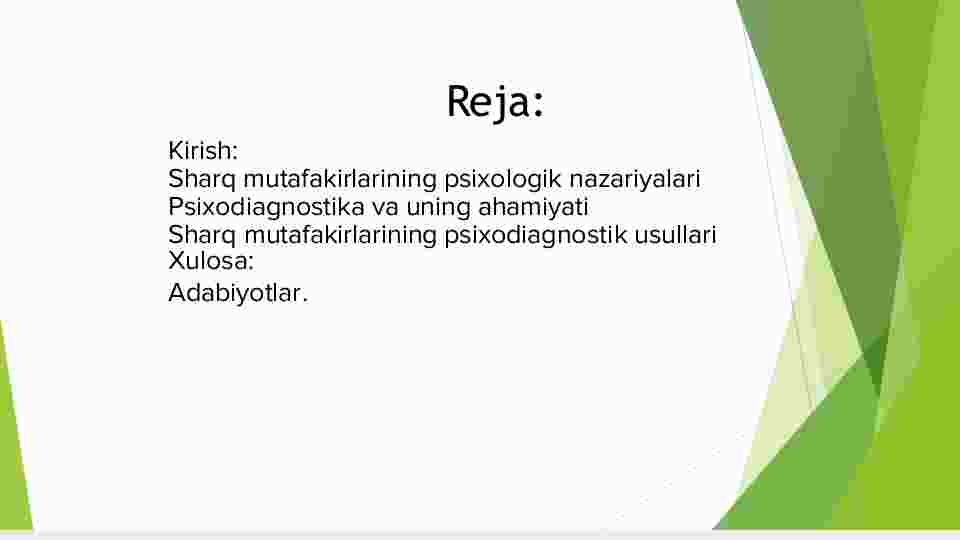 Reja:

Kirish:
Sharq mutafakirlarining psixologik nazariyalari
Psixodiagnostika va uning ahamiyati
Sharq mutafakirlarining psixodiagnostik usullari
Xulosa:
Adabiyotlar.